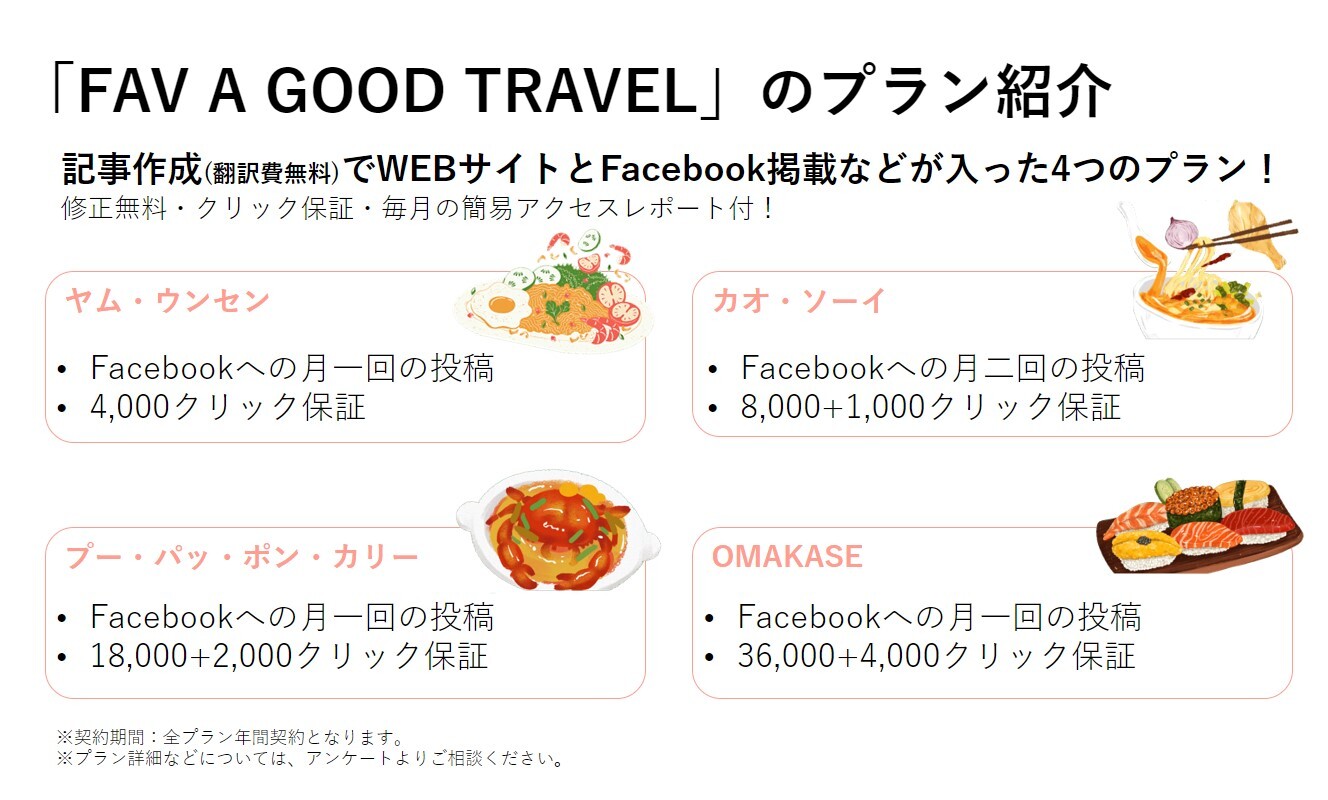 「FAV A GOOD TRAVEL」のプラン紹介

記事作成(翻訳費無料)でWEBサイトとFacebook掲載などが入った4つのプラン！
修正無料・クリック保証・毎月の簡易アクセスレポート付！

ヤム・ウンセン
• Facebookへの月一回の投稿
• 4,000クリック保証

カオ・ソーイ
• Facebookへの月二回の投稿
• 8,000+1,000クリック保証

プー・パッ・ポン・カリー
• Facebookへの月一回の投稿
• 18,000+2,000クリック保証

OMAKASE
• Facebookへの月一回の投稿
• 36,000+4,000クリック保証

※契約期間：全プラン年間契約となります。
※プラン詳細などについては、アンケートよりご相談ください。